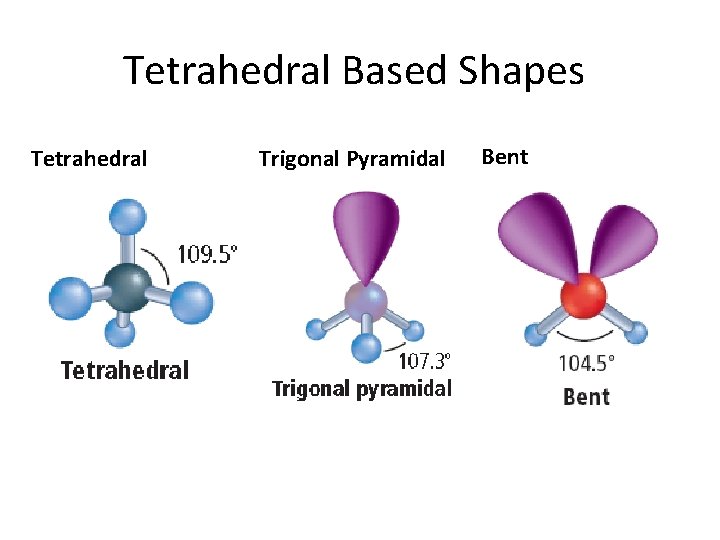 Tetrahedral Based Shapes

Tetrahedral

109.5°

Tetrahedral

Trigonal Pyramidal

107.3°

Trigonal pyramidal

Bent

104.5°

Bent